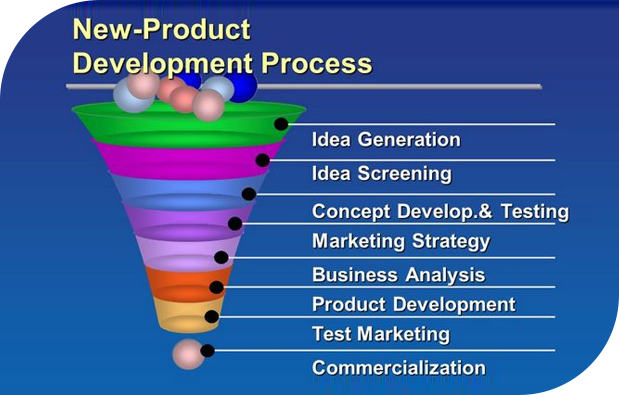 New-Product Development Process

Idea Generation

Idea Screening

Concept Develop.& Testing

Marketing Strategy

Business Analysis

Product Development

Test Marketing

Commercialization